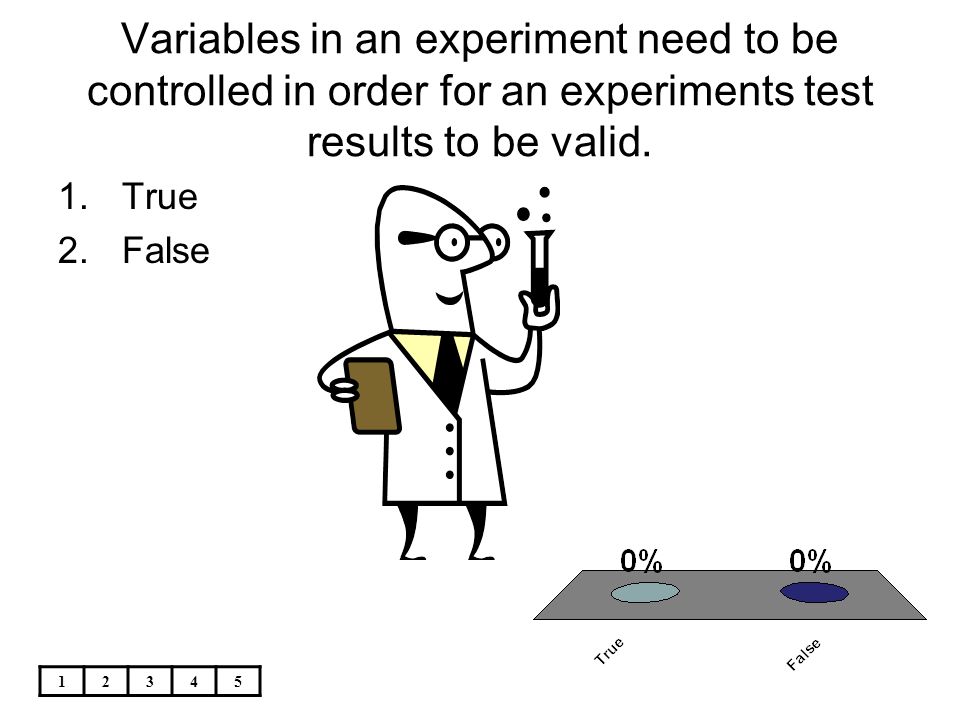 Variables in an experiment need to be controlled in order for an experiments test results to be valid.

1. True
2. False

0%
0%

True
False

| 1 | 2 | 3 | 4 | 5 |
|---|---|---|---|---|